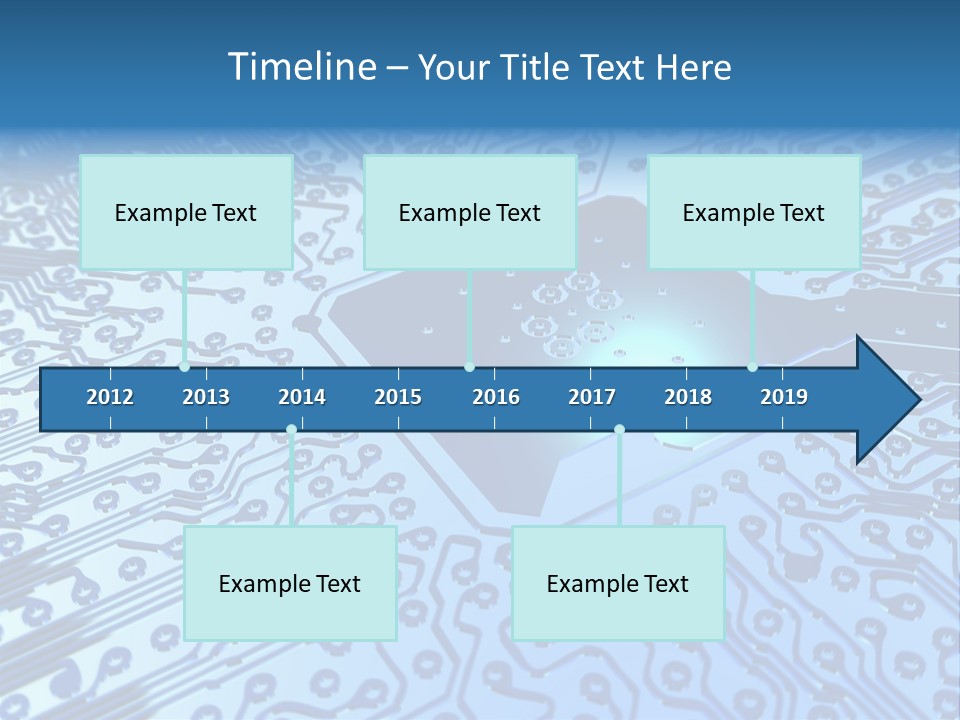 Timeline – Your Title Text Here

Example Text

Example Text

Example Text

2012 2013 2014 2015 2016 2017 2018 2019

Example Text

Example Text